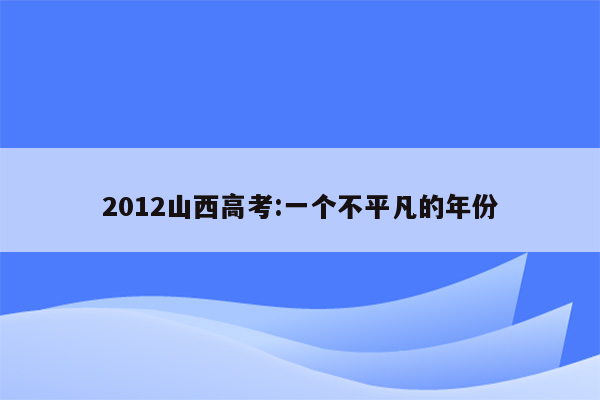 2012山西高考:一个不平凡的年份